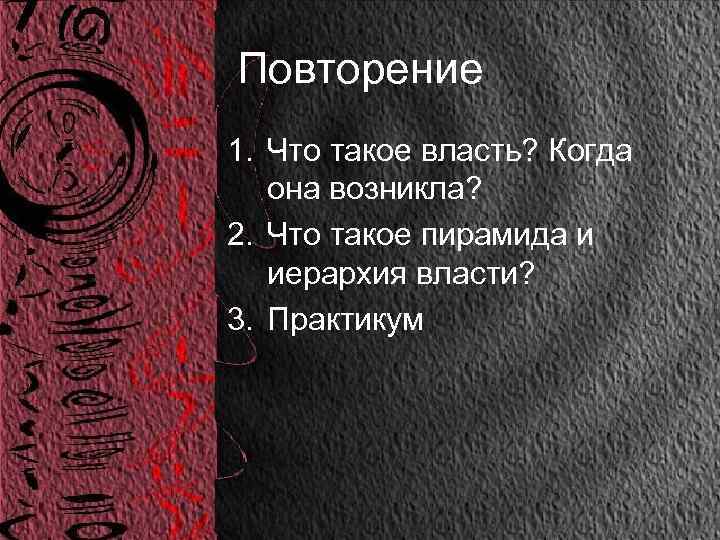 Повторение

1. Что такое власть? Когда она возникла?
2. Что такое пирамида и иерархия власти?
3. Практикум